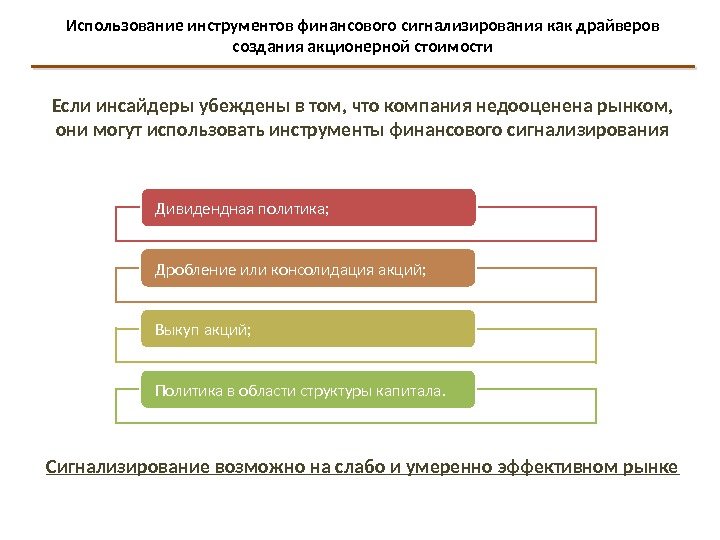 Использование инструментов финансового сигнализирования как драйверов создания акционерной стоимости

Если инсайдеры убеждены в том, что компания недооценена рынком, они могут использовать инструменты финансового сигнализирования

Дивидендная политика;

Дробление или консолидация акций;

Выкуп акций;

Политика в области структуры капитала.

Сигнализирование возможно на слабо и умеренно эффективном рынке